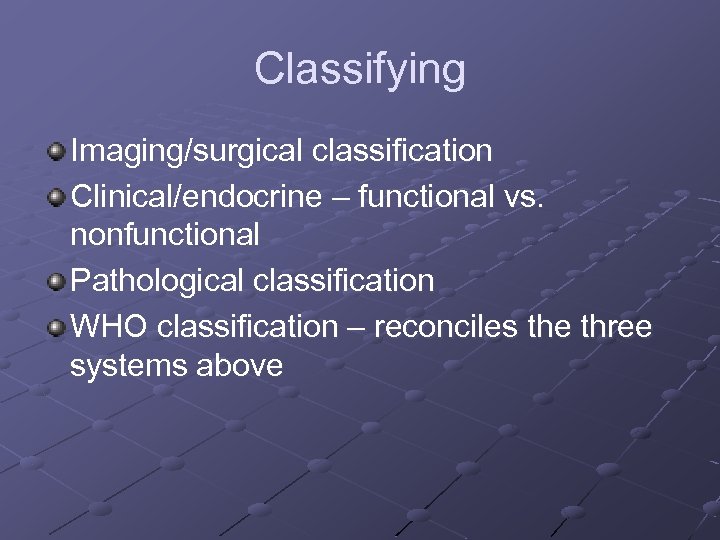 Classifying

Imaging/surgical classification

Clinical/endocrine – functional vs. nonfunctional

Pathological classification

WHO classification – reconciles the three systems above